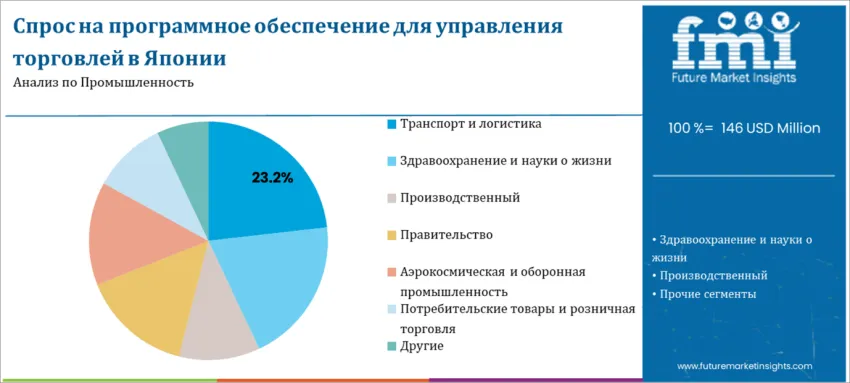 Спрос на программное обеспечение для управления торговлей в Японии
Анализ по Промышленность

23.2%

Транспорт и логистика
Здравоохранение и науки о жизни
Производственный
Правительство
Аэрокосмическая и оборонная промышленность
Потребительские товары и розничная торговля
Другие

fmi
Future Market Insights

100 %= 146 USD Million

• Здравоохранение и науки о жизни
• Производственный
• Прочие сегменты

www.futuremarketinsights.com